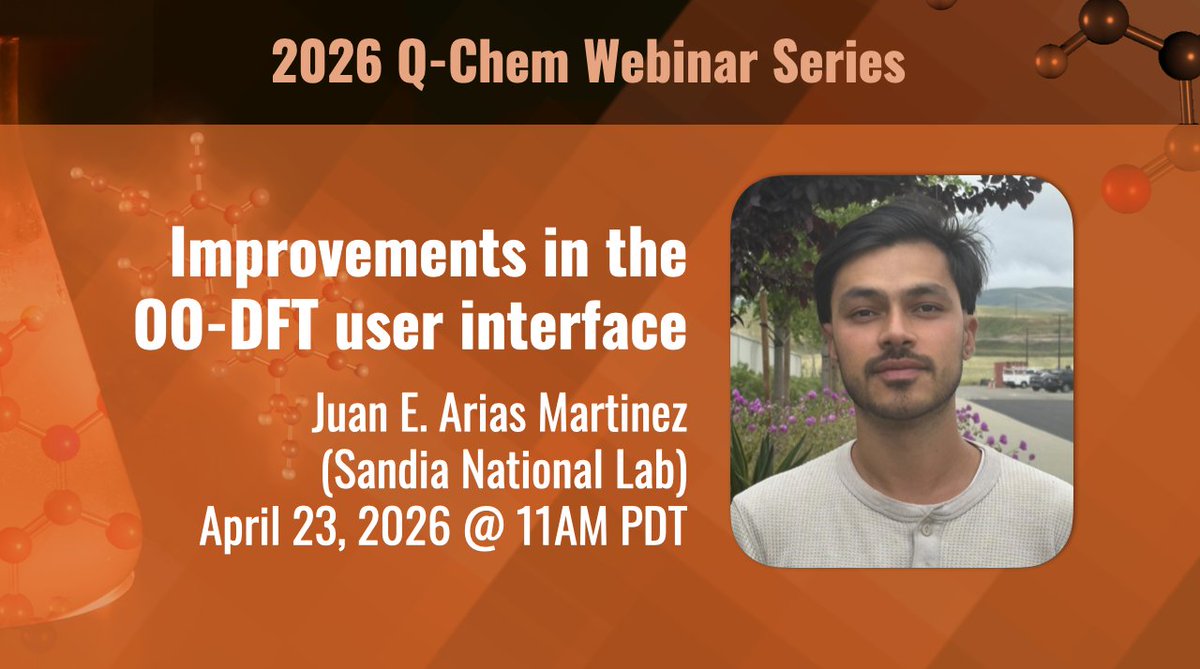 2026 Q-Chem Webinar Series

Improvements in the OO-DFT user interface

Juan E. Arias Martinez
(Sandia National Lab)
April 23, 2026 @ 11AM PDT